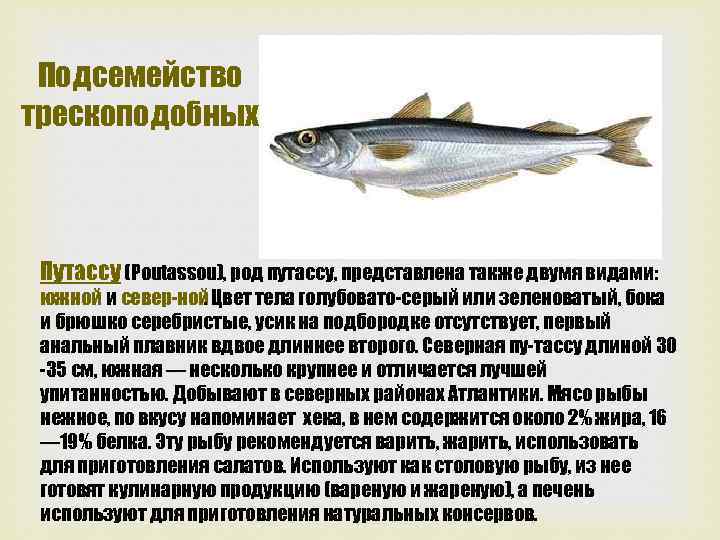 Подсемейство трескоподобных

Путассу (Poutassou), род путассу, представлена также двумя видами: южной и север-ной Цвет тела голубовато-серый или зеленоватый, бока и брюшко серебристые, усик на подбородке отсутствует, первый анальный плавник вдвое длиннее второго. Северная пу-тассу длиной 30 -35 см, южная — несколько крупнее и отличается лучшей упитанностью. Добывают в северных районах Атлантики. Мясо рыбы нежное, по вкусу напоминает хека, в нем содержится около 2% жира, 16 —19% белка. Эту рыбу рекомендуется варить, жарить, использовать для приготовления салатов. Используют как столовую рыбу, из нее готовят кулинарную продукцию (вареную и жареную), а печень используют для приготовления натуральных консервов.